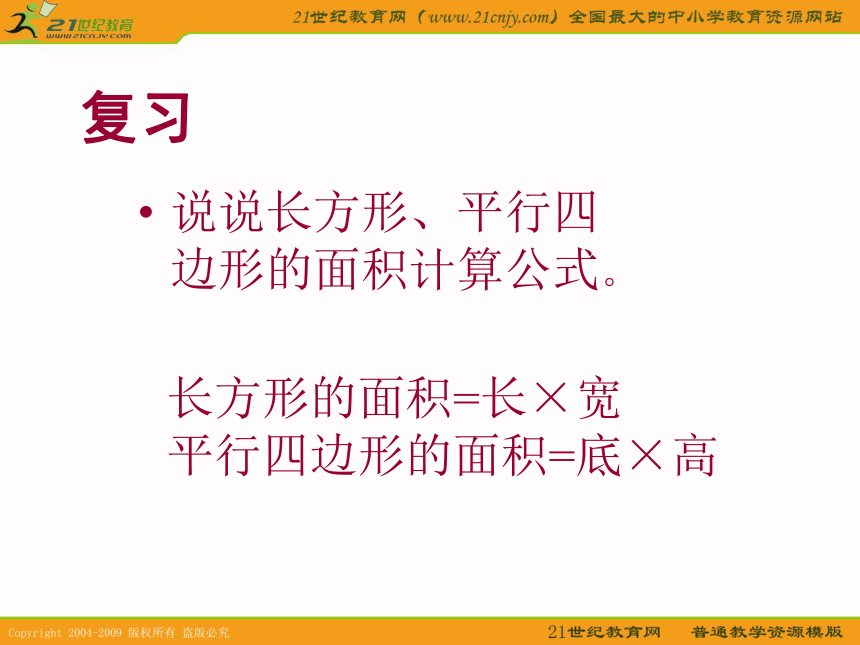 21世纪教育
www.21cnjy.com

21世纪教育网（www.21cnjy.com）全国最大的中小学教育资源网站

复习

• 说说长方形、平行四边形的面积计算公式。

长方形的面积=长×宽
平行四边形的面积=底×高

Copyright 2004-2009 版权所有 盗版必究

21世纪教育网 普通教学资源模版